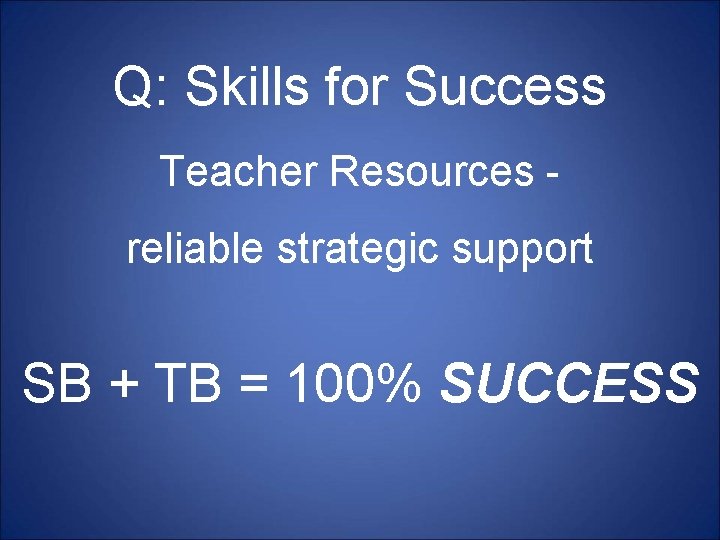 Q: Skills for Success

Teacher Resources -

reliable strategic support

SB + TB = 100% SUCCESS